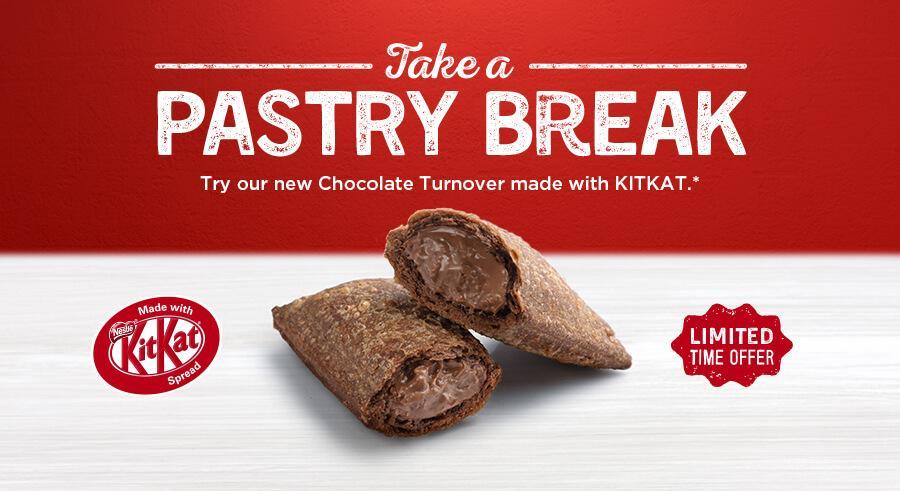 Take a
PASTRY BREAK
Try our new Chocolate Turnover made with KITKAT.*

Made with
Nestlé
KitKat
Spread

LIMITED
TIME OFFER